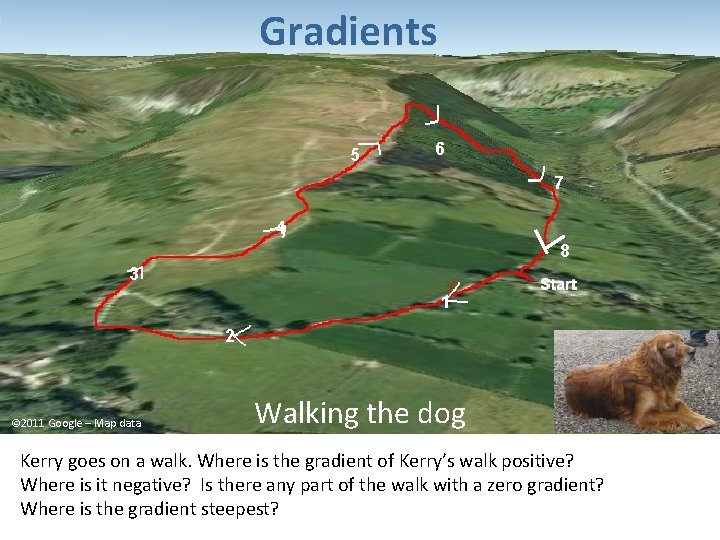 Gradients

5
6
7
4
8
3
Start
1
2

©2011 Google – Map data

Walking the dog

Kerry goes on a walk. Where is the gradient of Kerry's walk positive? Where is it negative? Is there any part of the walk with a zero gradient? Where is the gradient steepest?